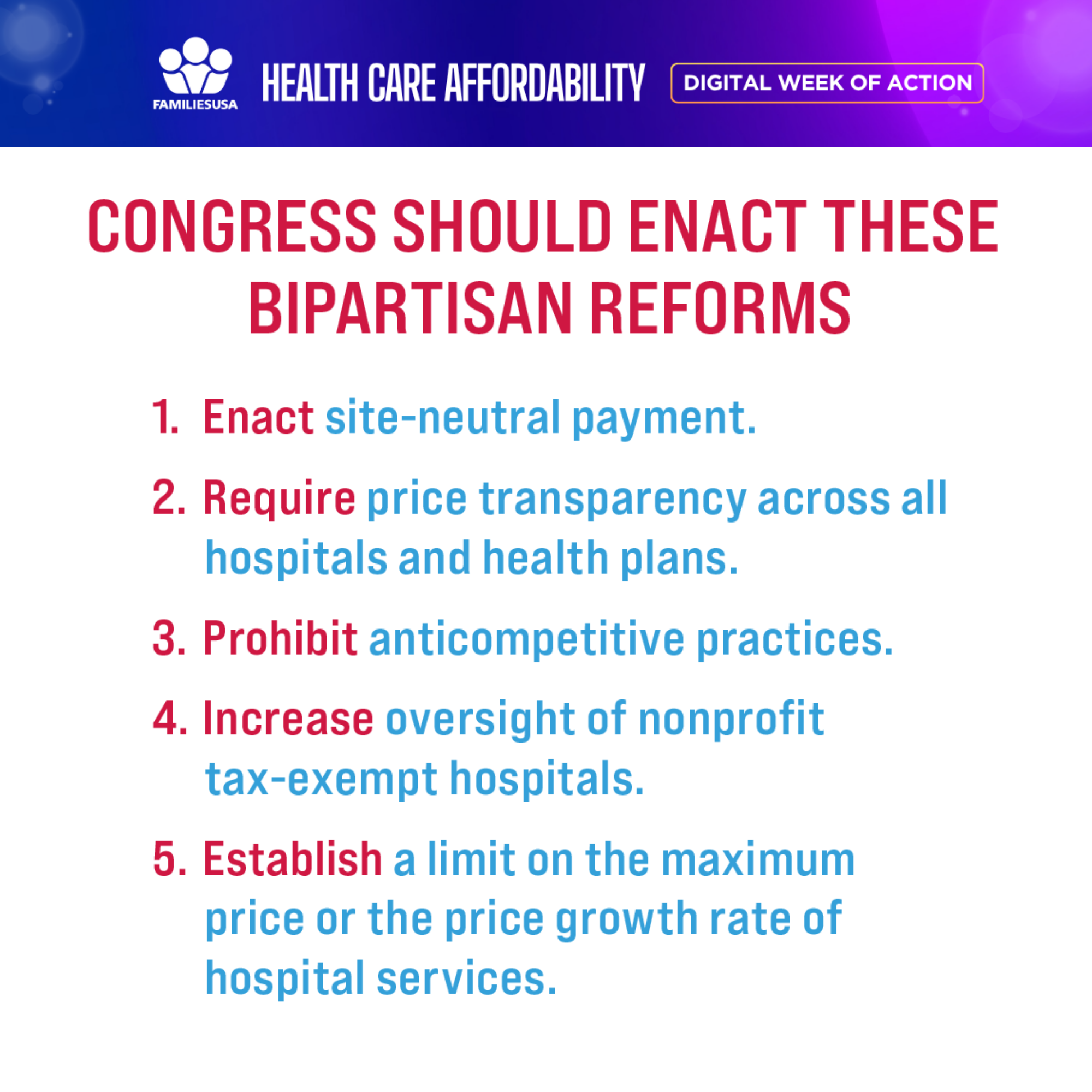 FAMILIESUSA

HEALTH CARE AFFORDABILITY

DIGITAL WEEK OF ACTION

CONGRESS SHOULD ENACT THESE BIPARTISAN REFORMS

1. Enact site-neutral payment.

2. Require price transparency across all hospitals and health plans.

3. Prohibit anticompetitive practices.

4. Increase oversight of nonprofit tax-exempt hospitals.

5. Establish a limit on the maximum price or the price growth rate of hospital services.